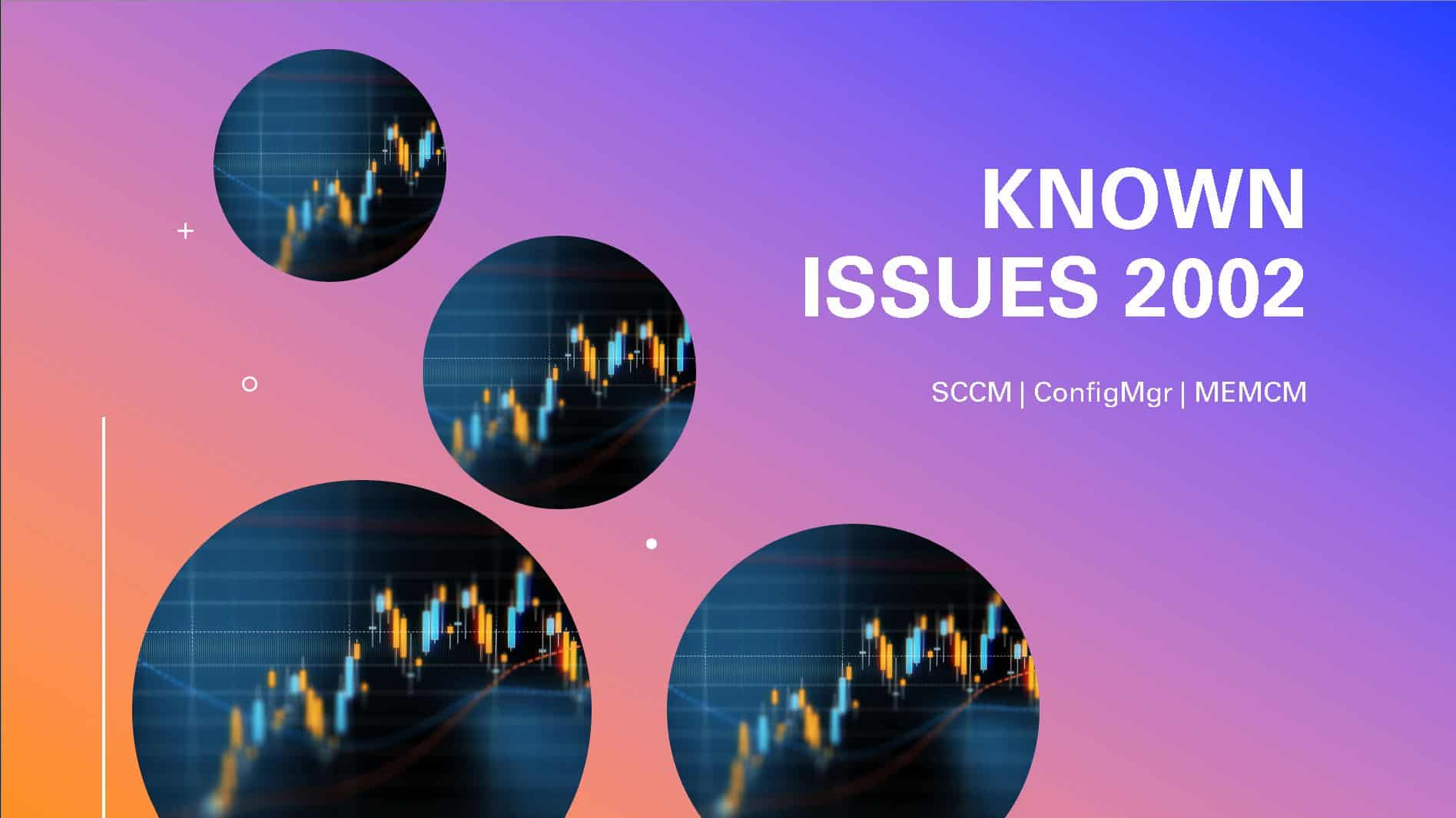 KNOWN ISSUES 2002

SCCM | ConfigMgr | MEMCM